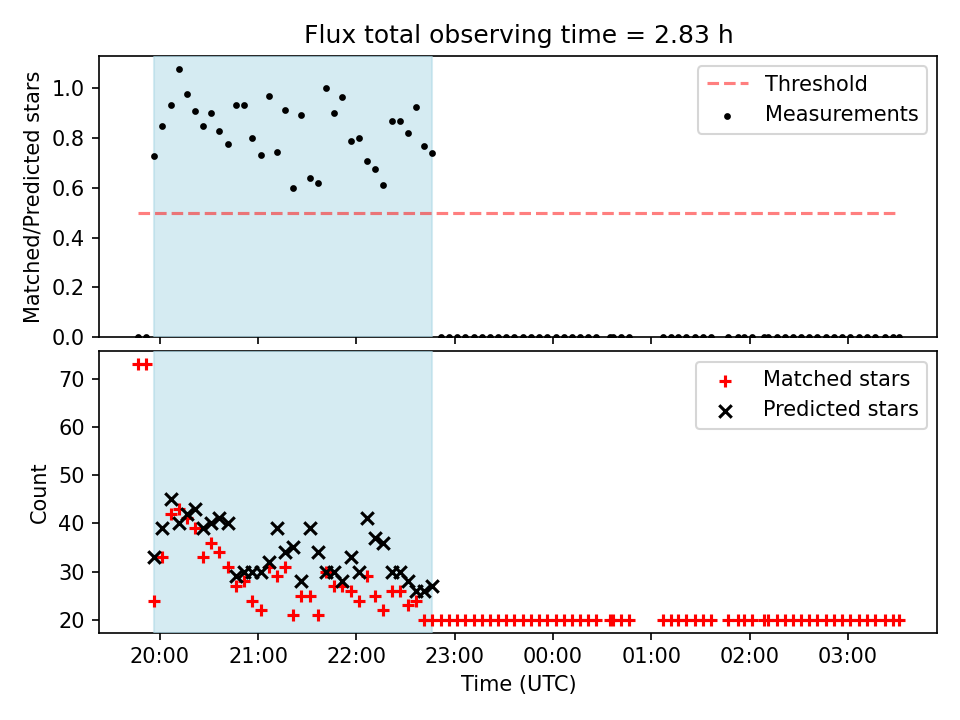 Flux total observing time = 2.83 h

Matched/Predicted stars

1.0
0.8
0.6
0.4
0.2
0.0

Threshold
Measurements

Count

70
60
50
40
30
20

Matched stars
Predicted stars

20:00 21:00 22:00 23:00 00:00 01:00 02:00 03:00

Time (UTC)